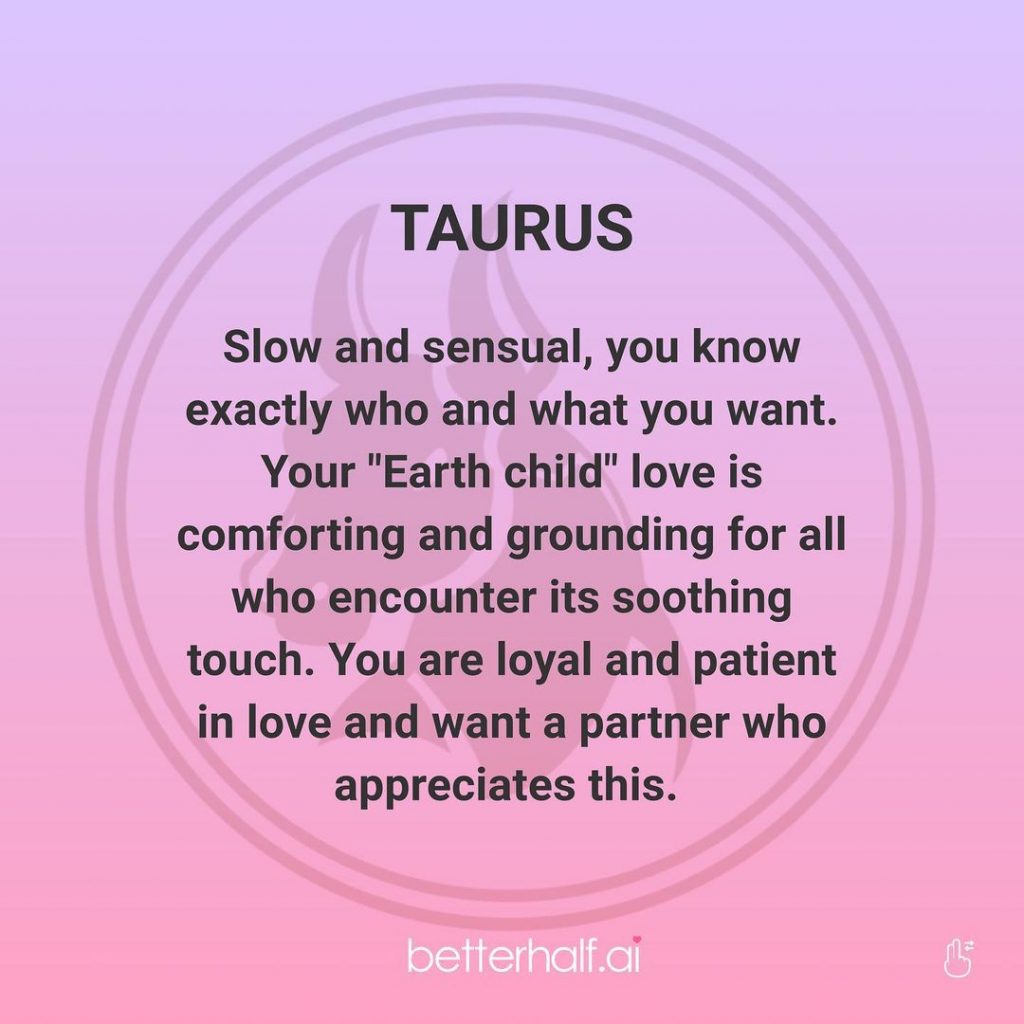 TAURUS

Slow and sensual, you know exactly who and what you want. Your "Earth child" love is comforting and grounding for all who encounter its soothing touch. You are loyal and patient in love and want a partner who appreciates this.

betterhalf.ai